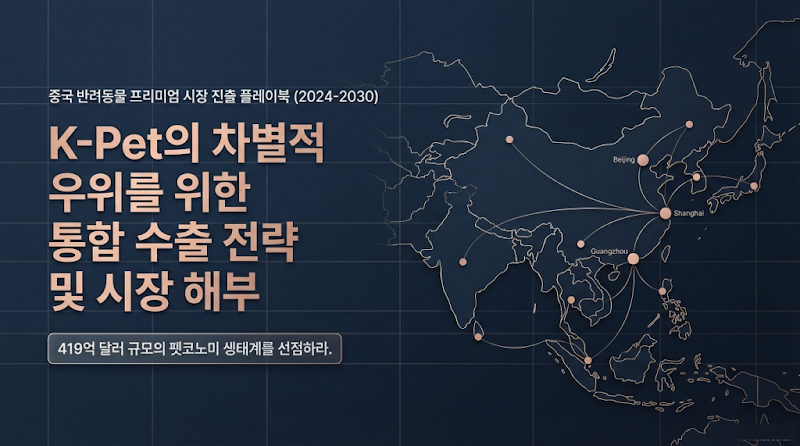 중국 반려동물 프리미엄 시장 진출 플레이북 (2024-2030)

K-Pet의 차별적 우위를 위한 통합 수출 전략 및 시장 해부

419억 달러 규모의 펫코노미 생태계를 선점하라.

Beijing

Shanghai

Guangzhou